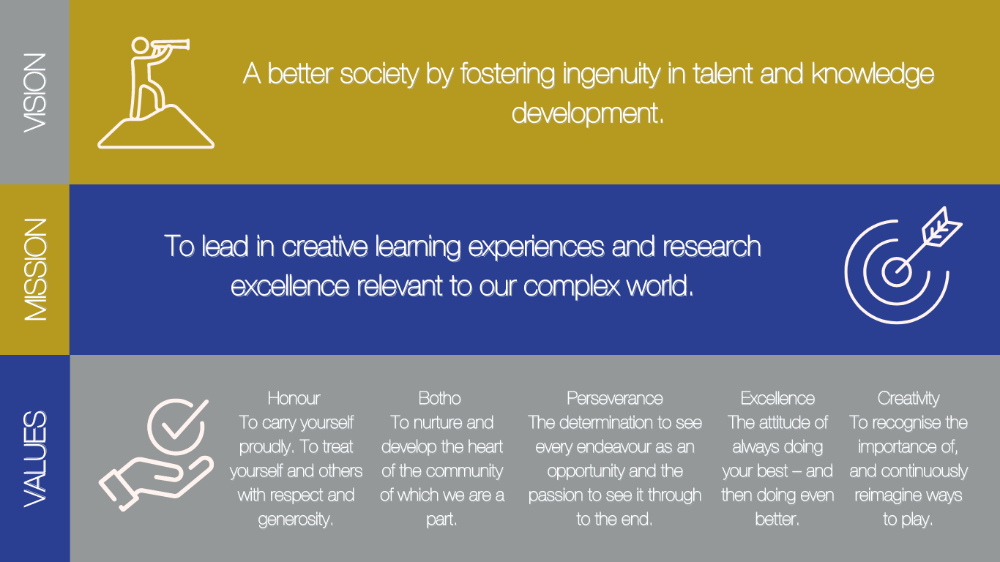 VISION

A better society by fostering ingenuity in talent and knowledge development.

MISSION

To lead in creative learning experiences and research excellence relevant to our complex world.

VALUES

Honour
To carry yourself proudly. To treat yourself and others with respect and generosity.

Botho
To nurture and develop the heart of the community of which we are a part.

Perseverance
The determination to see every endeavour as an opportunity and the passion to see it through to the end.

Excellence
The attitude of always doing your best – and then doing even better.

Creativity
To recognise the importance of, and continuously reimagine ways to play.